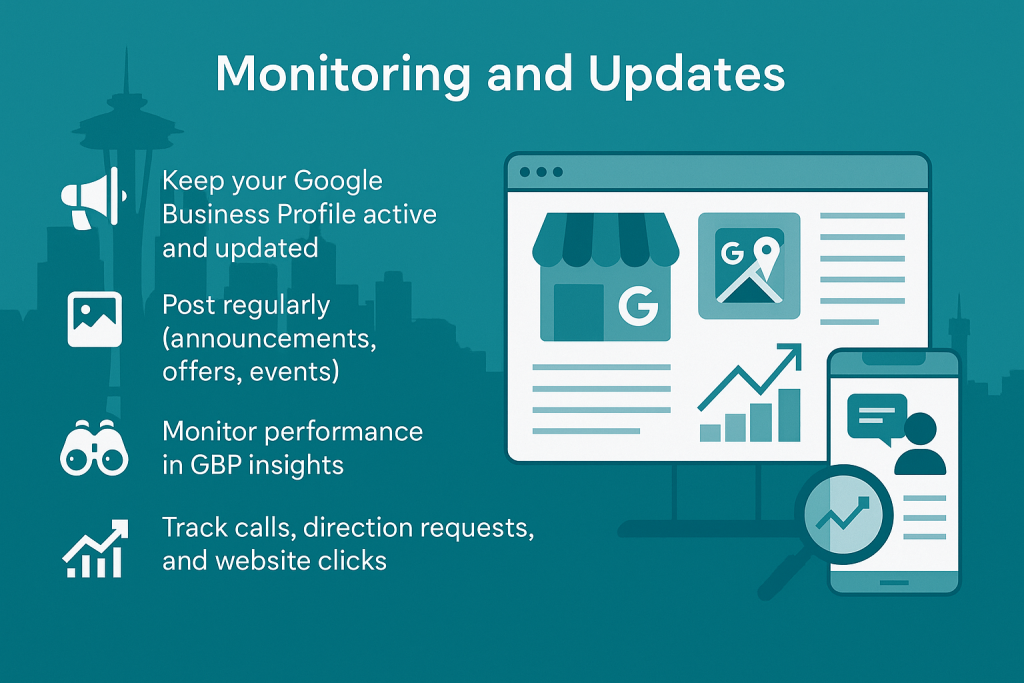 Monitoring and Updates

Keep your Google Business Profile active and updated

Post regularly (announcements, offers, events)

Monitor performance in GBP insights

Track calls, direction requests, and website clicks

G

G